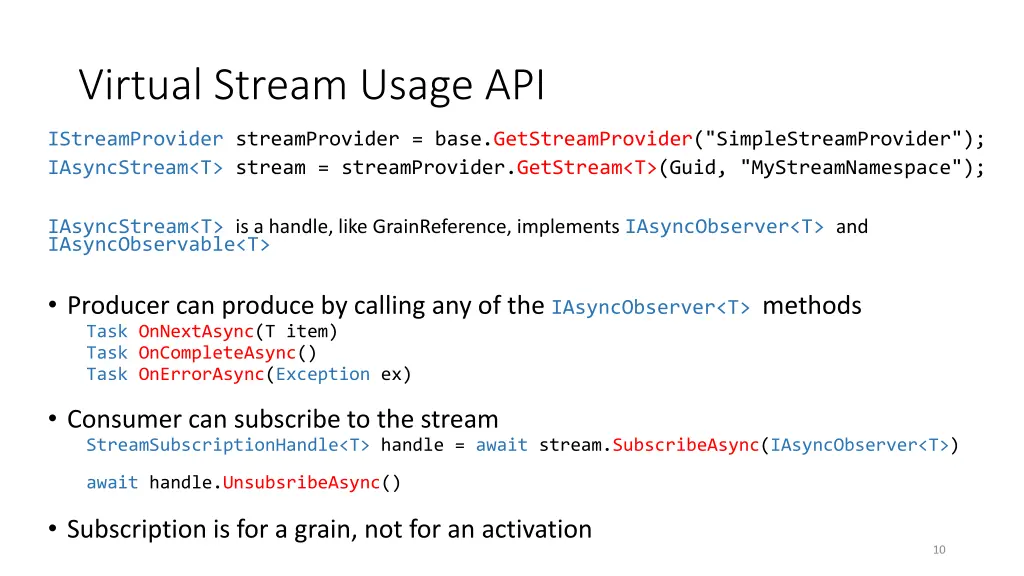 Virtual Stream Usage API

IStreamProvider streamProvider = base.GetStreamProvider("SimpleStreamProvider");
IAsyncStream<T> stream = streamProvider.GetStream<T>(Guid, "MyStreamNamespace");

IAsyncStream<T> is a handle, like GrainReference, implements IAsyncObserver<T> and IAsyncObservable<T>

• Producer can produce by calling any of the IAsyncObserver<T> methods
Task OnNextAsync(T item)
Task OnCompleteAsync()
Task OnErrorAsync(Exception ex)

• Consumer can subscribe to the stream
StreamSubscriptionHandle<T> handle = await stream.SubscribeAsync(IAsyncObserver<T>)

await handle.UnsubsribeAsync()

• Subscription is for a grain, not for an activation

10